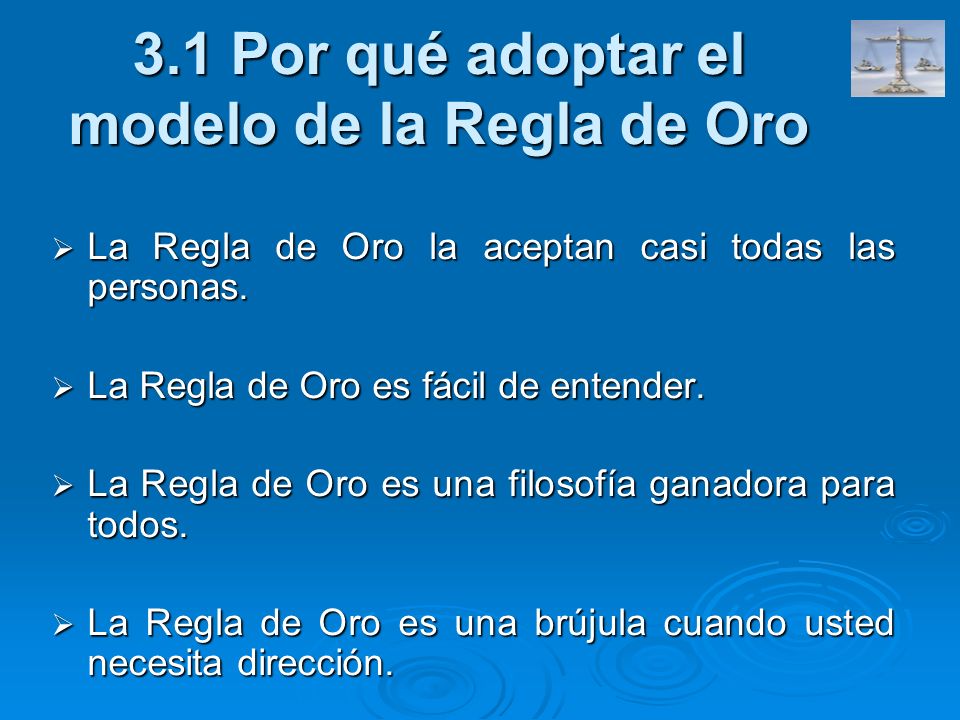 3.1 Por qué adoptar el modelo de la Regla de Oro

➢ La Regla de Oro la aceptan casi todas las personas.

➢ La Regla de Oro es fácil de entender.

➢ La Regla de Oro es una filosofía ganadora para todos.

➢ La Regla de Oro es una brújula cuando usted necesita dirección.